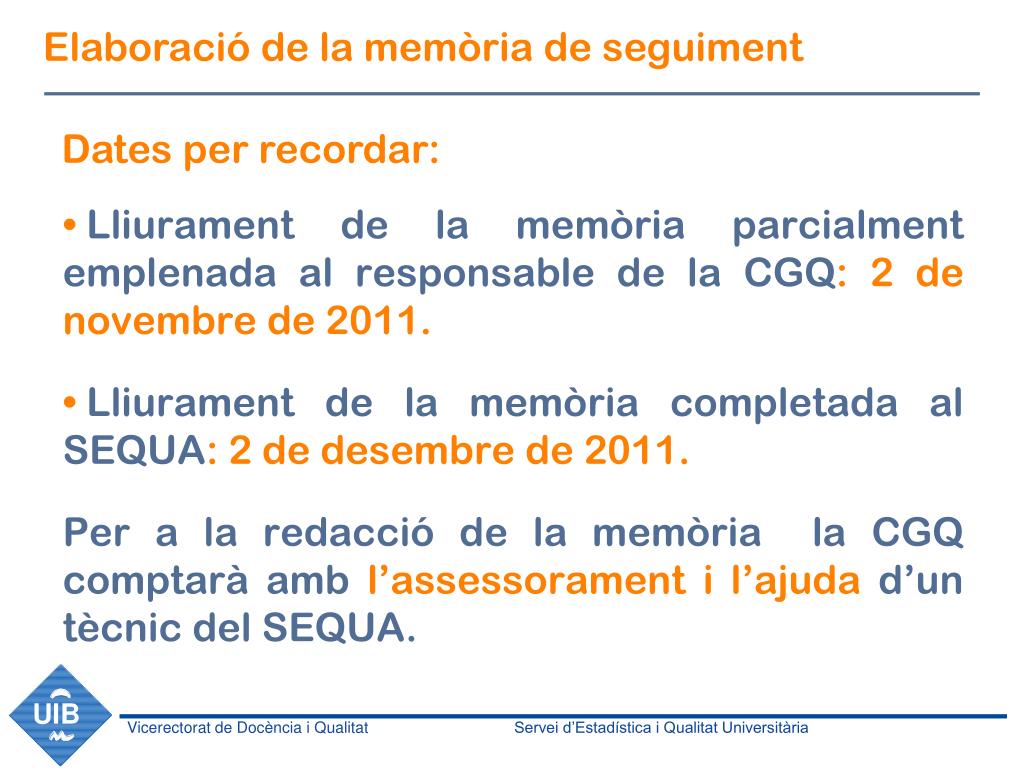 Elaboració de la memòria de seguiment

Dates per recordar:

• Lliurament de la memòria parcialment emplenada al responsable de la CGQ: 2 de novembre de 2011.

• Lliurament de la memòria completada al SEQUA: 2 de desembre de 2011.

Per a la redacció de la memòria la CGQ comptarà amb l'assessorament i l'ajuda d'un tècnic del SEQUA.

UIB

Vicerectorat de Docència i Qualitat

Servei d'Estadística i Qualitat Universitària